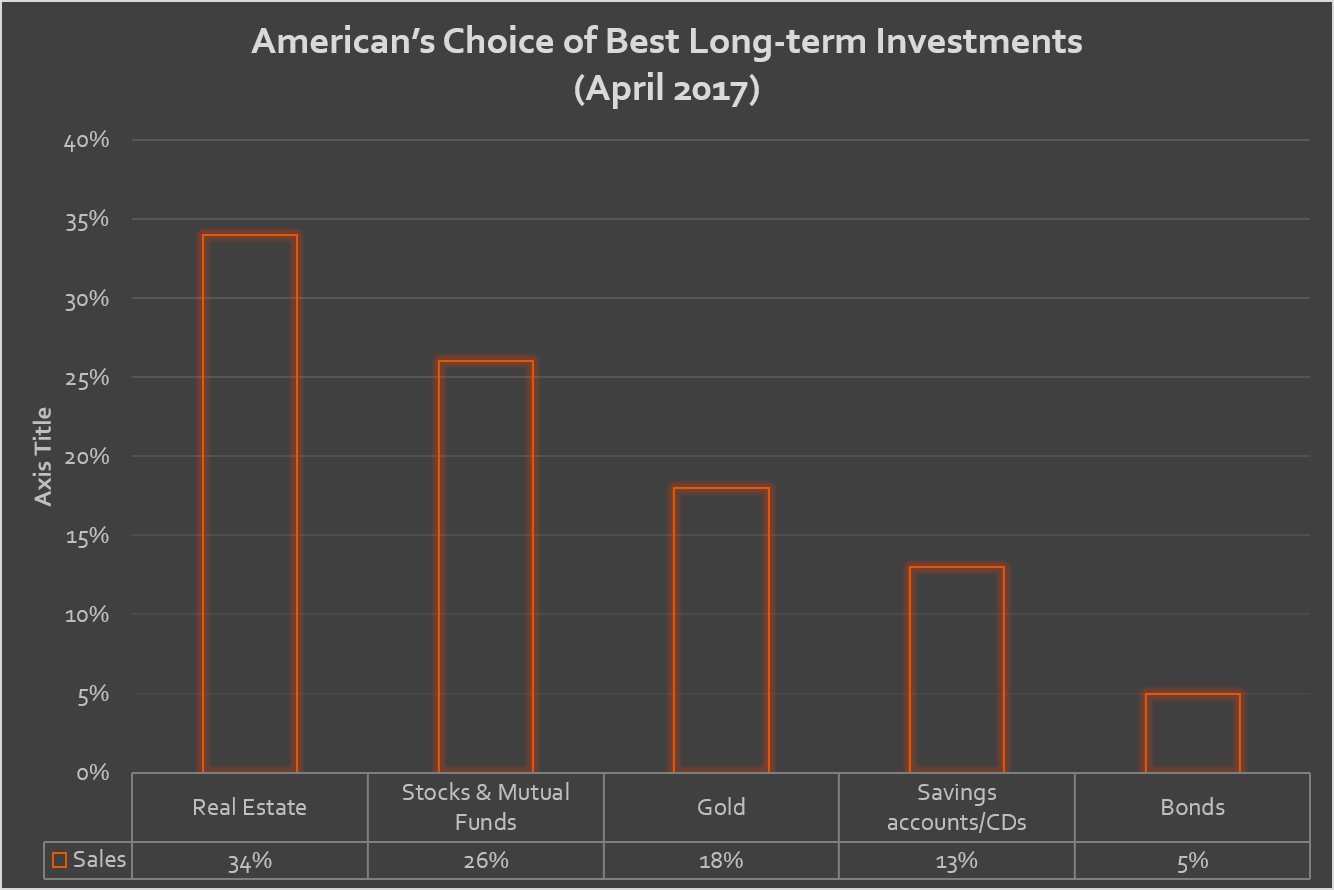 American's Choice of Best Long-term Investments
(April 2017)

Axis Title

40%
35%
30%
25%
20%
15%
10%
5%
0%

| | Real Estate | Stocks & Mutual Funds | Gold | Savings accounts/CDs | Bonds |
|---|---|---|---|---|---|
| Sales | 34% | 26% | 18% | 13% | 5% |